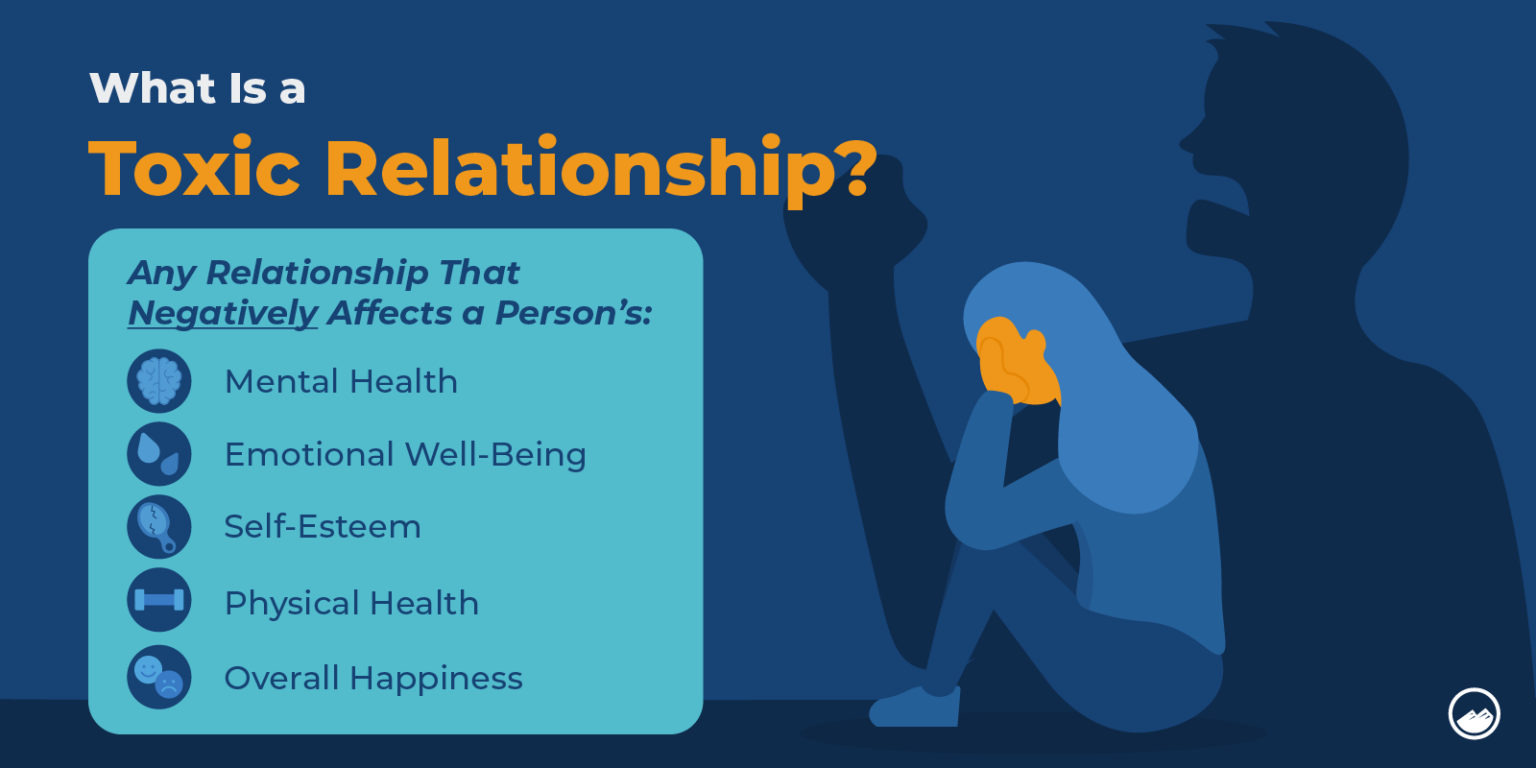 What Is a
Toxic Relationship?

Any Relationship That Negatively Affects a Person's:

Mental Health

Emotional Well-Being

Self-Esteem

Physical Health

Overall Happiness